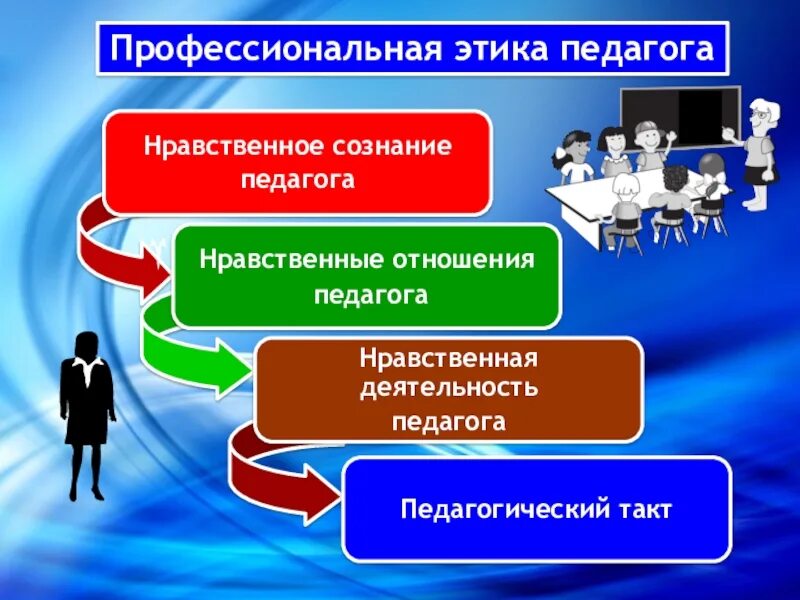 Профессиональная этика педагога

Нравственное сознание педагога

Нравственные отношения педагога

Нравственная деятельность педагога

Педагогический такт